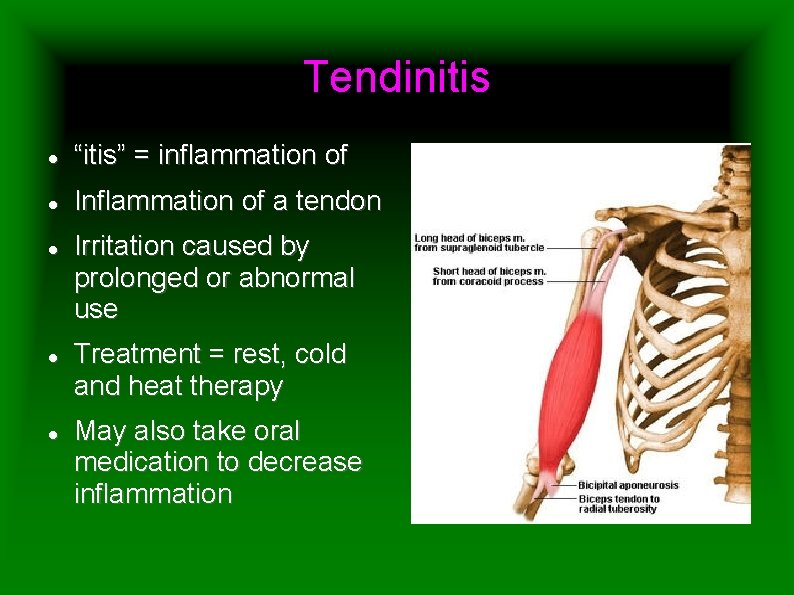 Tendinitis

- “itis” = inflammation of
- Inflammation of a tendon
- Irritation caused by prolonged or abnormal use
- Treatment = rest, cold and heat therapy
- May also take oral medication to decrease inflammation

Long head of biceps m. from supraglenoid tubercle

Short head of biceps m. from coracoid process

Bicipital aponeurosis

Biceps tendon to radial tuberosity